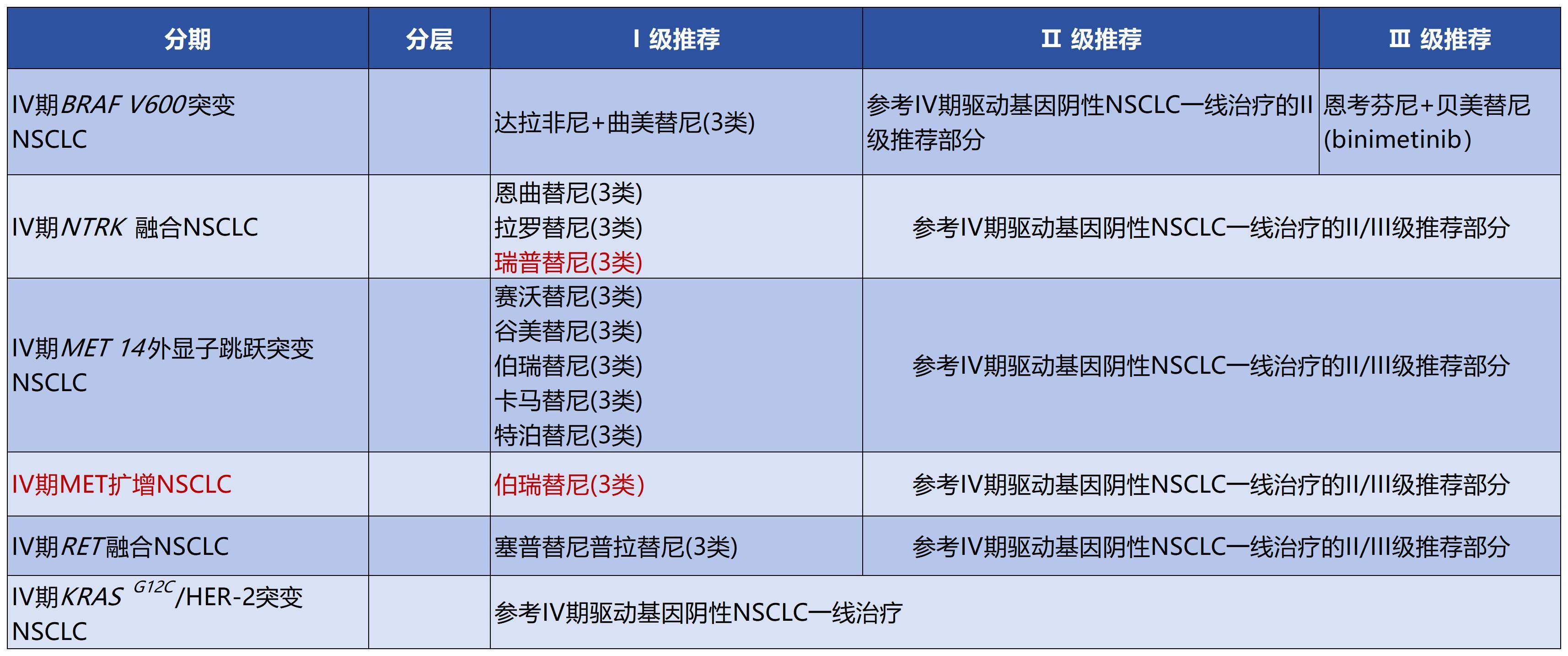 | 分期 | 分层 | Ⅰ 级推荐 | Ⅱ 级推荐 | Ⅲ 级推荐 |
|---|---|---|---|---|
| IV期BRAF V600突变 NSCLC | | 达拉非尼+曲美替尼(3类) | 参考IV期驱动基因阴性NSCLC一线治疗的II级推荐部分 | 恩考芬尼+贝美替尼 (binimetinib) |
| IV期NTRK 融合NSCLC | | 恩曲替尼(3类) 拉罗替尼(3类) 瑞普替尼(3类) | 参考IV期驱动基因阴性NSCLC一线治疗的II/III级推荐部分 | |
| IV期MET 14外显子跳跃突变 NSCLC | | 赛沃替尼(3类) 谷美替尼(3类) 伯瑞替尼(3类) 卡马替尼(3类) 特泊替尼(3类) | 参考IV期驱动基因阴性NSCLC一线治疗的II/III级推荐部分 | |
| IV期MET扩增NSCLC | | 伯瑞替尼(3类) | 参考IV期驱动基因阴性NSCLC一线治疗的II/III级推荐部分 | |
| IV期RET融合NSCLC | | 塞普替尼普拉替尼(3类) | 参考IV期驱动基因阴性NSCLC一线治疗的II/III级推荐部分 | |
| IV期KRAS $^{G12C}$/HER-2突变 NSCLC | | 参考IV期驱动基因阴性NSCLC一线治疗 | | |